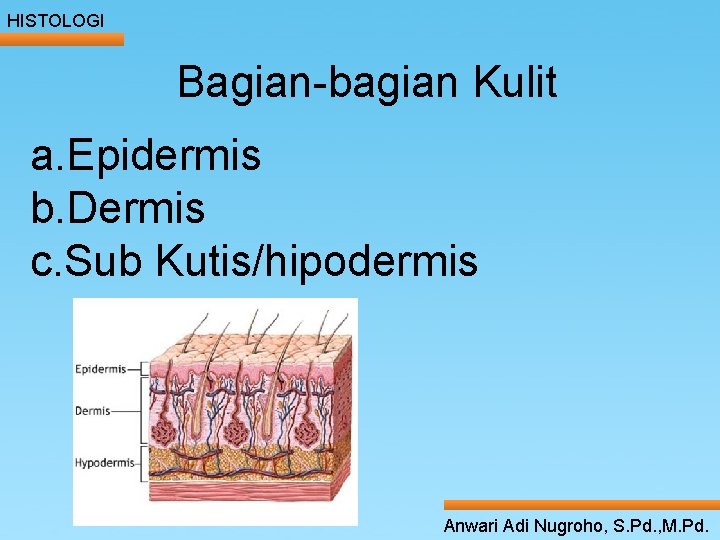 HISTOLOGI

Bagian-bagian Kulit

a.Epidermis
b.Dermis
c.Sub Kutis/hipodermis

Epidermis
Dermis
Hypodermis

Anwari Adi Nugroho, S.Pd.,M.Pd.